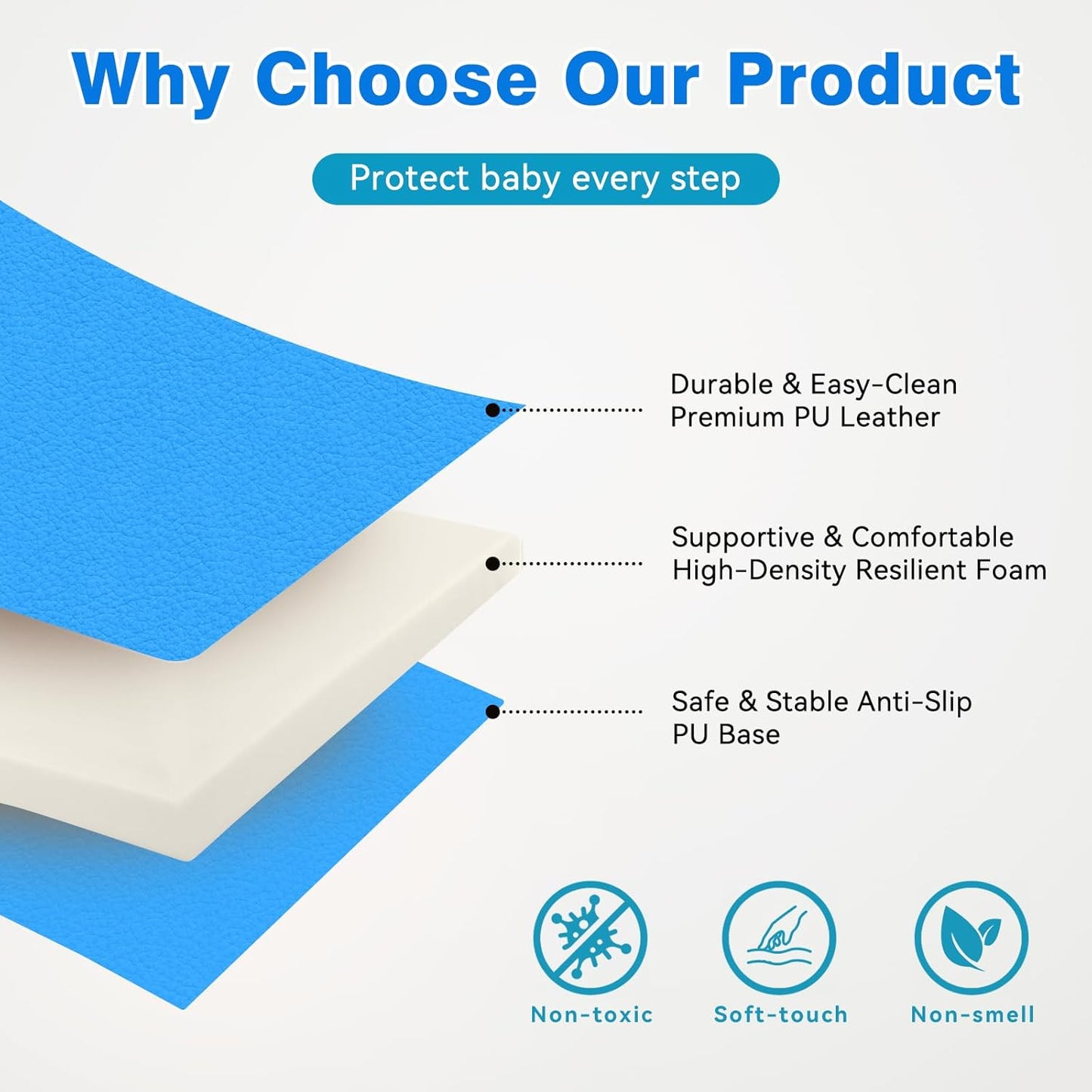 Why Choose Our Product

Protect baby every step

Durable & Easy-Clean
Premium PU Leather

Supportive & Comfortable
High-Density Resilient Foam

Safe & Stable Anti-Slip
PU Base

Non-toxic

Soft-touch

Non-smell